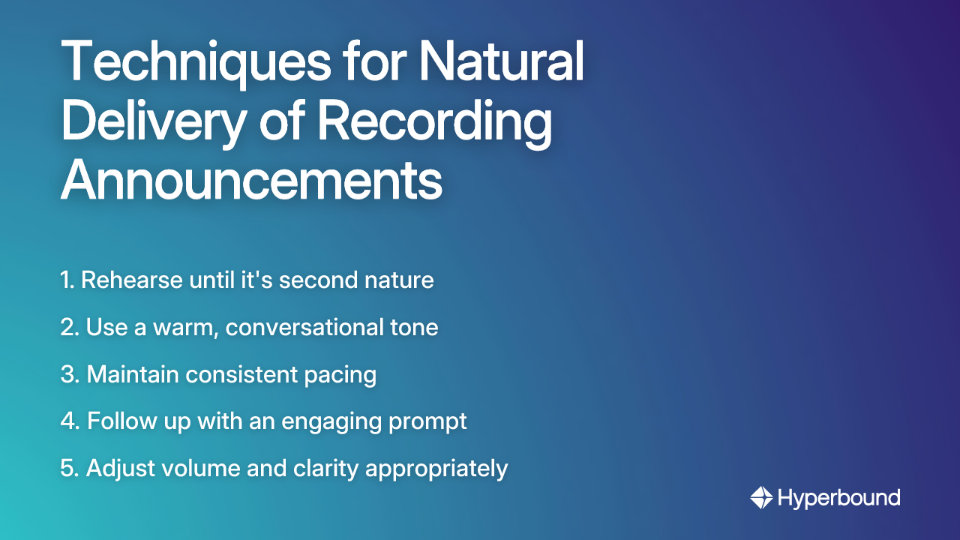 Techniques for Natural Delivery of Recording Announcements

1. Rehearse until it's second nature

2. Use a warm, conversational tone

3. Maintain consistent pacing

4. Follow up with an engaging prompt

5. Adjust volume and clarity appropriately

Hyperbound